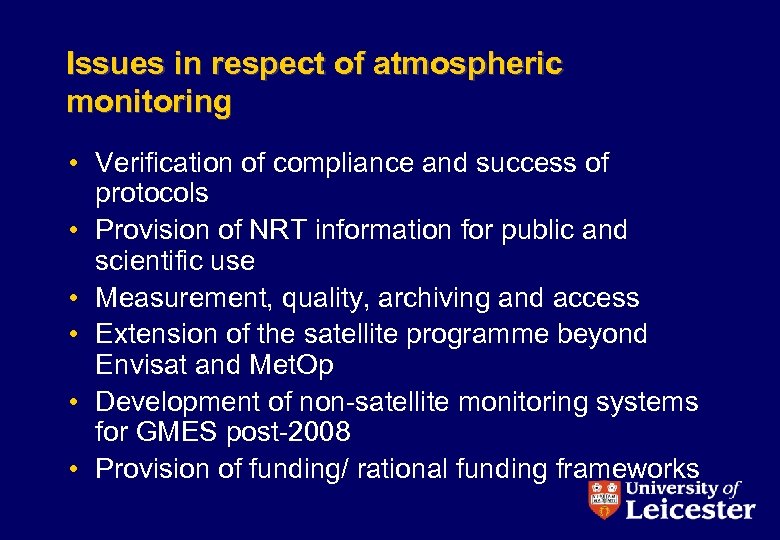 Issues in respect of atmospheric monitoring

• Verification of compliance and success of protocols
• Provision of NRT information for public and scientific use
• Measurement, quality, archiving and access
• Extension of the satellite programme beyond Envisat and MetOp
• Development of non-satellite monitoring systems for GMES post-2008
• Provision of funding/ rational funding frameworks

University of Leicester